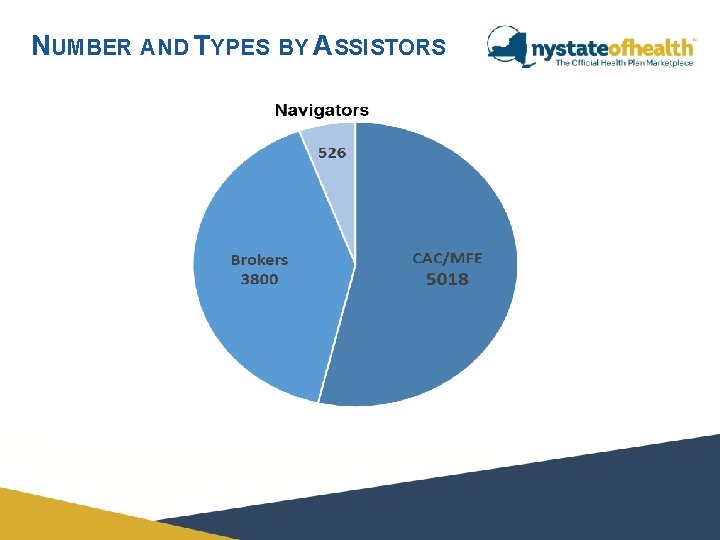 NUMBER AND TYPES BY ASSISTORS

nystateofhealth™
The Official Health Plan Marketplace

Navigators
526

Brokers
3800

CAC/MFE
5018